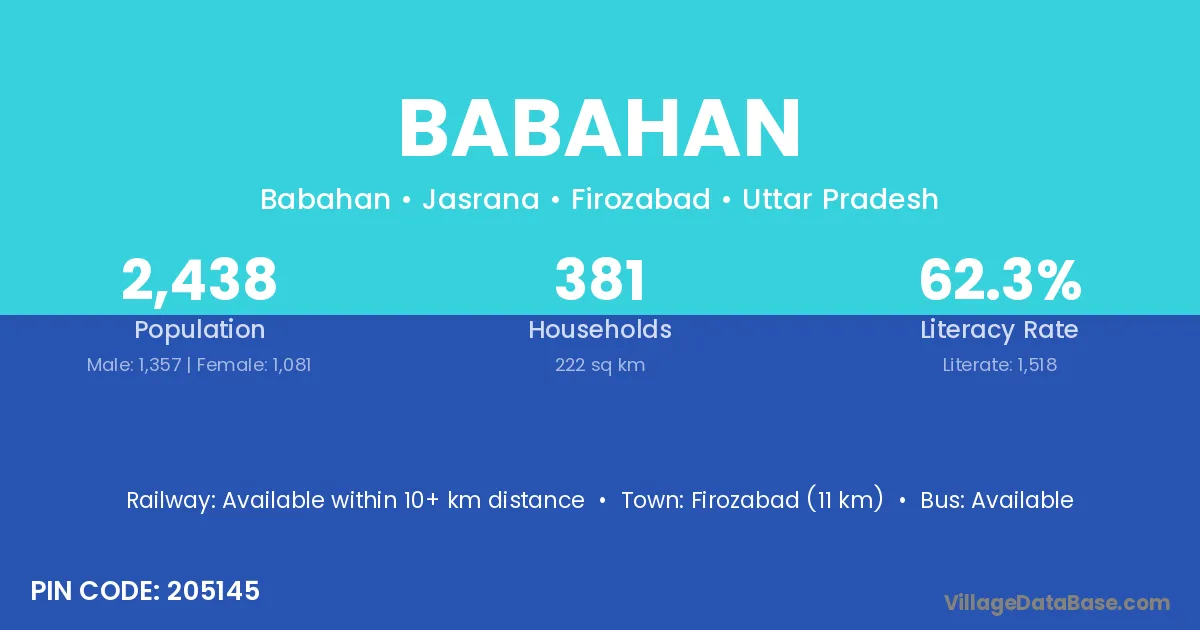 BABAHAN

Babahan • Jasrana • Firozabad • Uttar Pradesh

2,438
Population
Male: 1,357 | Female: 1,081

381
Households
222 sq km

62.3%
Literacy Rate
Literate: 1,518

Railway: Available within 10+ km distance • Town: Firozabad (11 km) • Bus: Available

PIN CODE: 205145

VillageDataBase.com